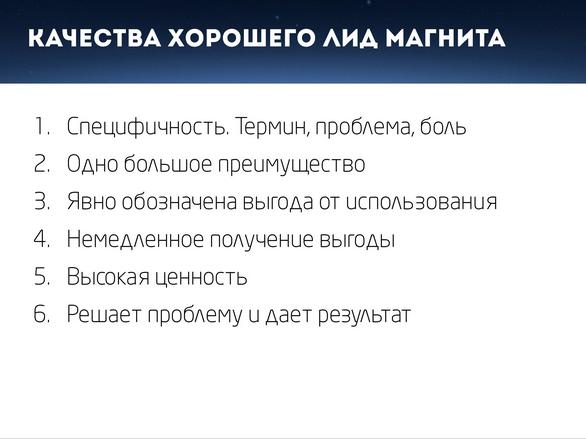 КАЧЕСТВА ХОРОШЕГО ЛИД МАГНИТА

1. Специфичность. Термин, проблема, боль
2. Одно большое преимущество
3. Явно обозначена выгода от использования
4. Немедленное получение выгоды
5. Высокая ценность
6. Решает проблему и дает результат